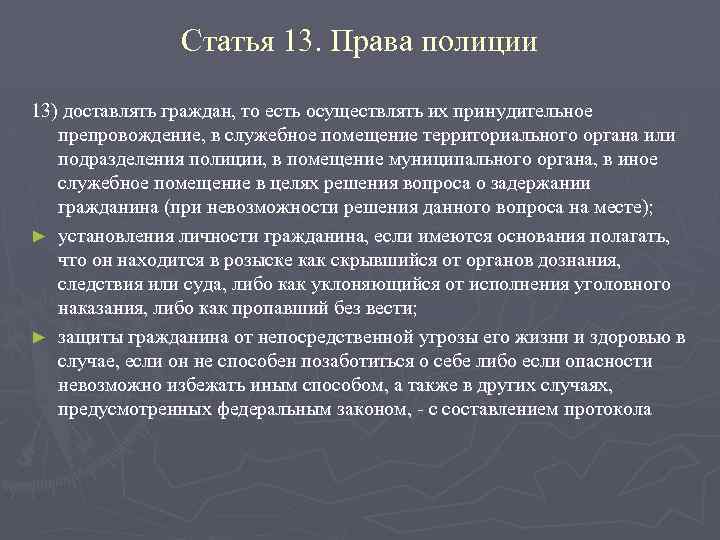 Статья 13. Права полиции

13) доставлять граждан, то есть осуществлять их принудительное препровождение, в служебное помещение территориального органа или подразделения полиции, в помещение муниципального органа, в иное служебное помещение в целях решения вопроса о задержании гражданина (при невозможности решения данного вопроса на месте);

► установления личности гражданина, если имеются основания полагать, что он находится в розыске как скрывшийся от органов дознания, следствия или суда, либо как уклоняющийся от исполнения уголовного наказания, либо как пропавший без вести;

► защиты гражданина от непосредственной угрозы его жизни и здоровью в случае, если он не способен позаботиться о себе либо если опасности невозможно избежать иным способом, а также в других случаях, предусмотренных федеральным законом, - с составлением протокола